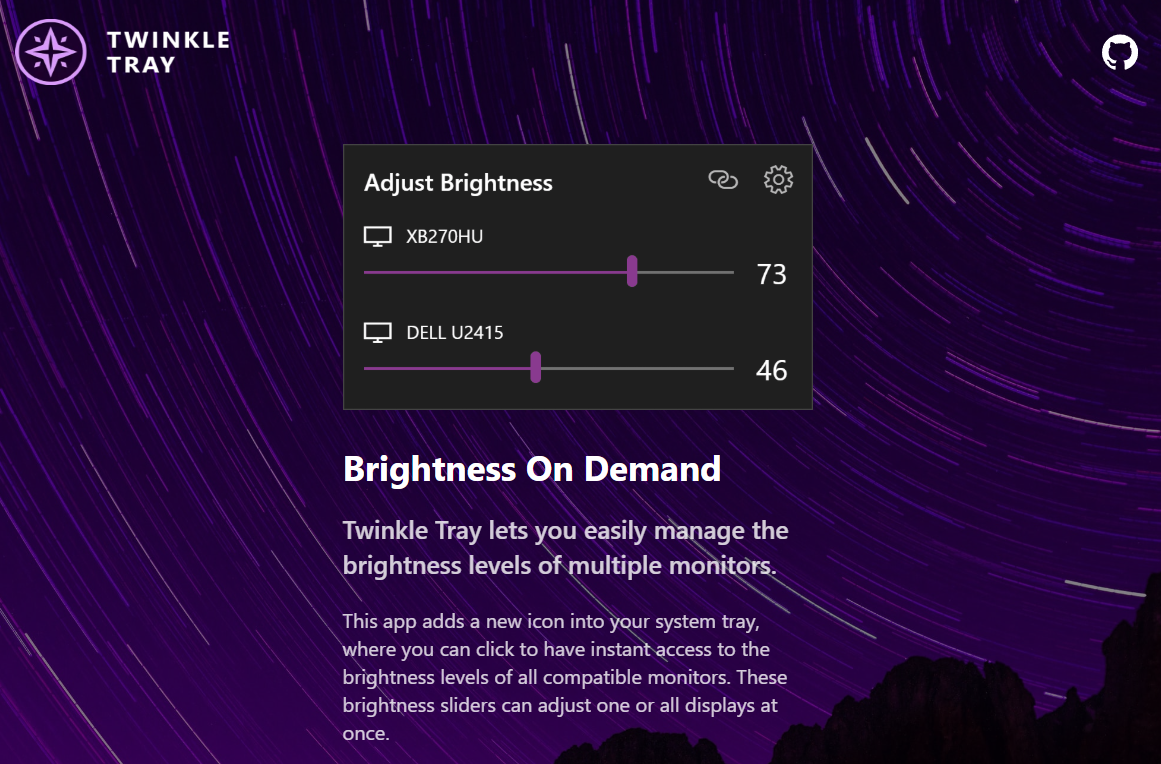 TWINKLE TRAY

Adjust Brightness

XB270HU

73

DELL U2415

46

Brightness On Demand

Twinkle Tray lets you easily manage the brightness levels of multiple monitors.

This app adds a new icon into your system tray, where you can click to have instant access to the brightness levels of all compatible monitors. These brightness sliders can adjust one or all displays at once.